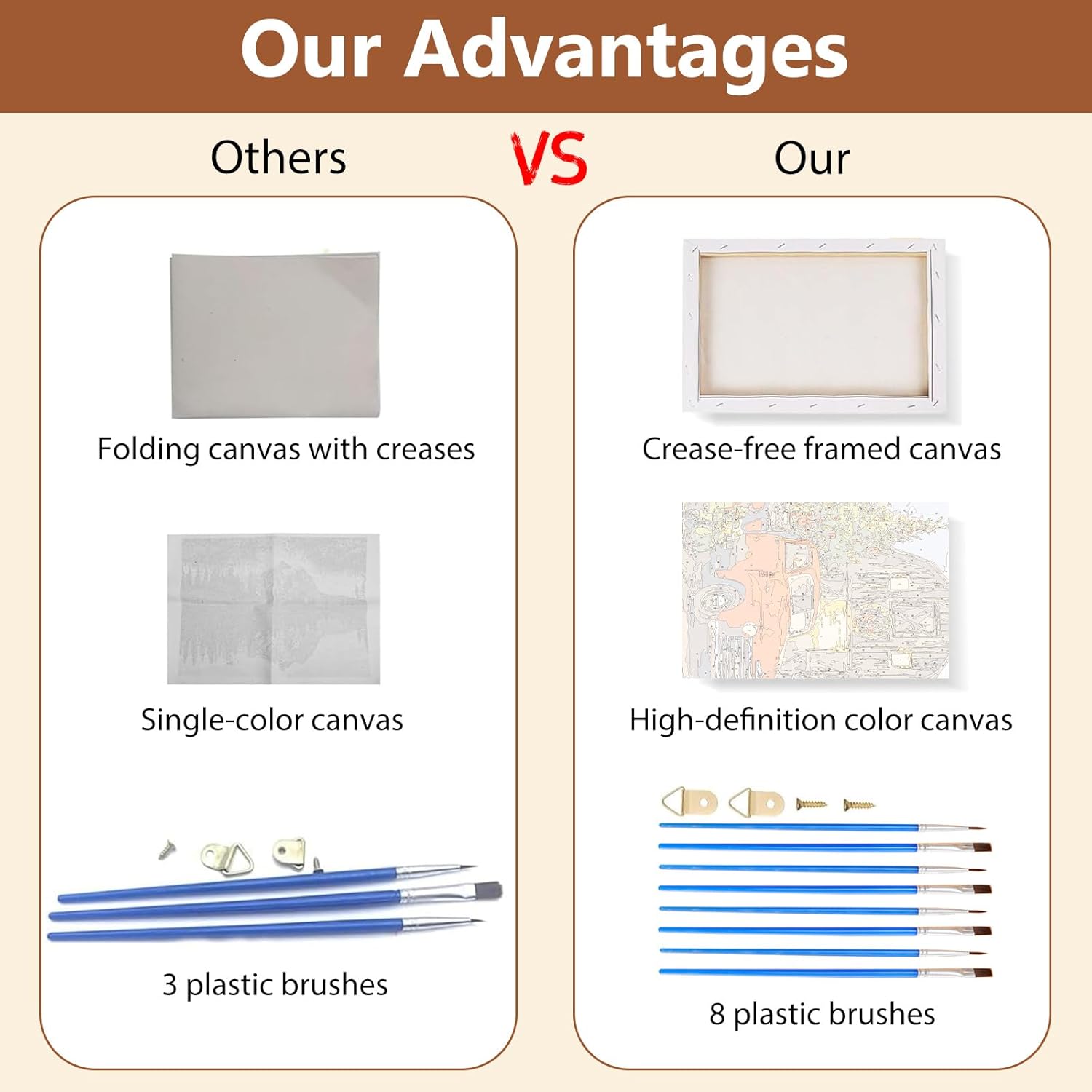 Our Advantages

Others

VS

Our

Folding canvas with creases

Single-color canvas

3 plastic brushes

Crease-free framed canvas

High-definition color canvas

8 plastic brushes